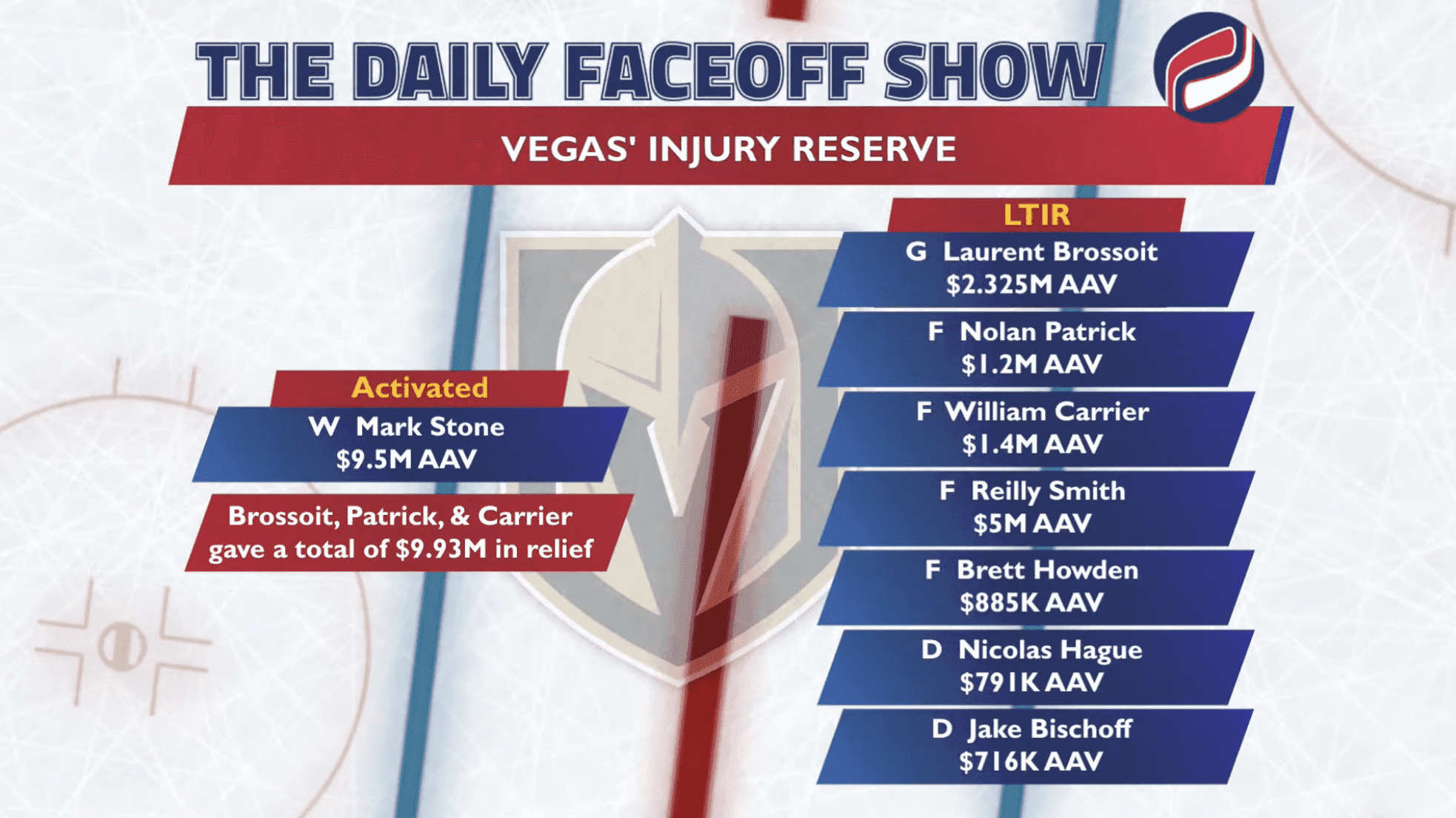 THE DAILY FACEOFF SHOW

VEGAS' INJURY RESERVE

Activated

W Mark Stone
$9.5M AAV

Brossoit, Patrick, & Carrier gave a total of $9.93M in relief

LTIR

G Laurent Brossoit
$2.325M AAV

F Nolan Patrick
$1.2M AAV

F William Carrier
$1.4M AAV

F Reilly Smith
$5M AAV

F Brett Howden
$885K AAV

D Nicolas Hague
$791K AAV

D Jake Bischoff
$716K AAV